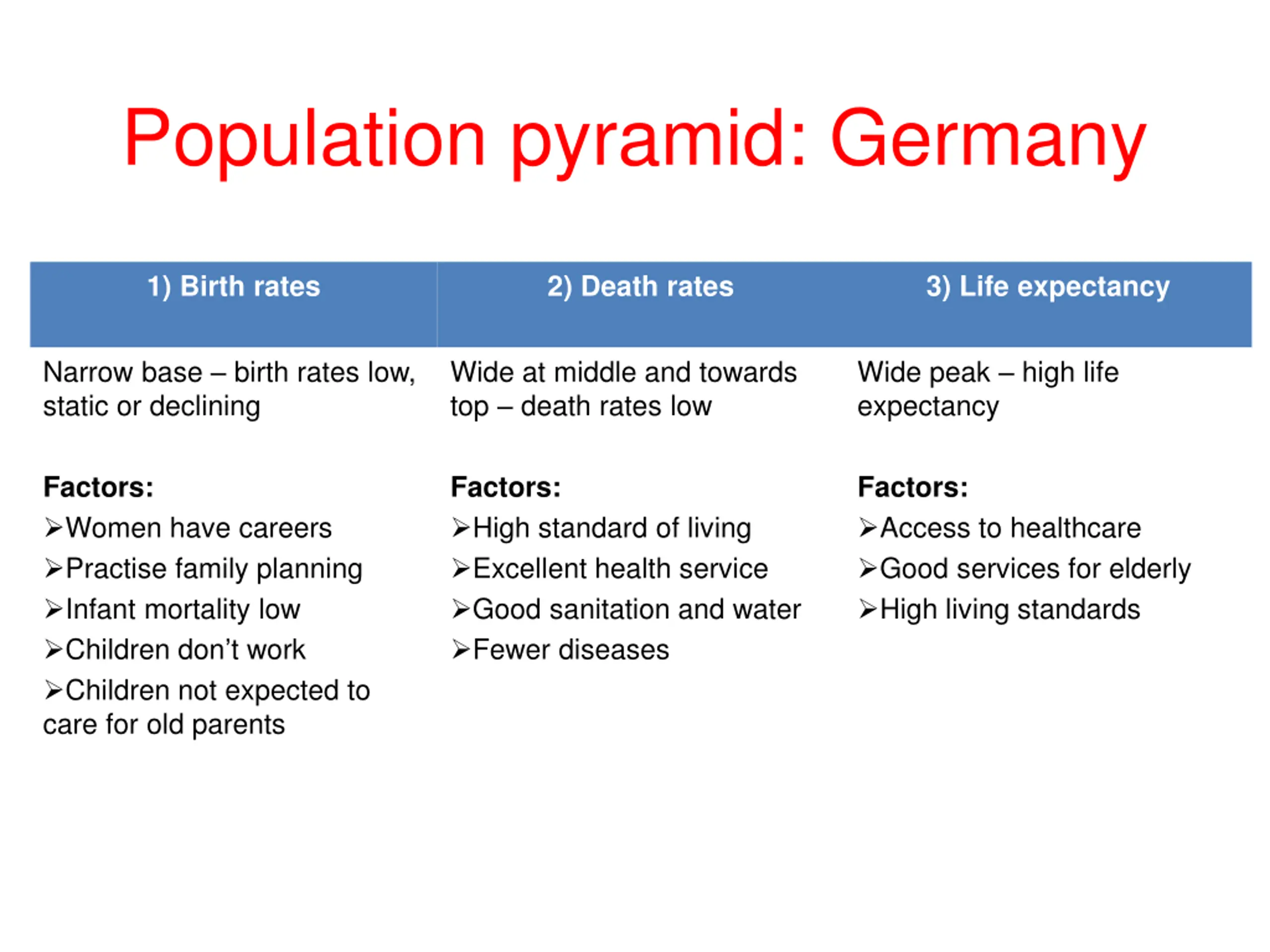 Population pyramid: Germany

| 1) Birth rates | 2) Death rates | 3) Life expectancy |
|---|---|---|
| Narrow base – birth rates low, static or declining<br><br>**Factors:**<br>➢Women have careers<br>➢Practise family planning<br>➢Infant mortality low<br>➢Children don't work<br>➢Children not expected to care for old parents | Wide at middle and towards top – death rates low<br><br>**Factors:**<br>➢High standard of living<br>➢Excellent health service<br>➢Good sanitation and water<br>➢Fewer diseases | Wide peak – high life expectancy<br><br>**Factors:**<br>➢Access to healthcare<br>➢Good services for elderly<br>➢High living standards |